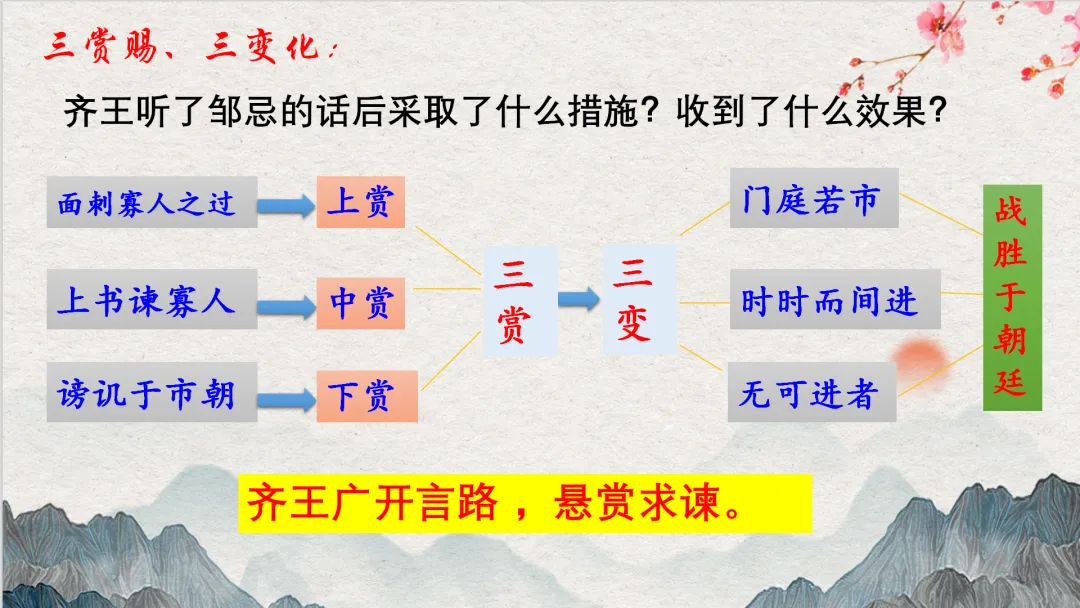 三赏赐、三变化：

齐王听了邹忌的话后采取了什么措施？收到了什么效果？

面刺寡人之过 上赏

上书谏寡人 中赏

谤讥于市朝 下赏

三赏

三变

门庭若市

时时而间进

无可进者

战胜于朝廷

齐王广开言路，悬赏求谏。